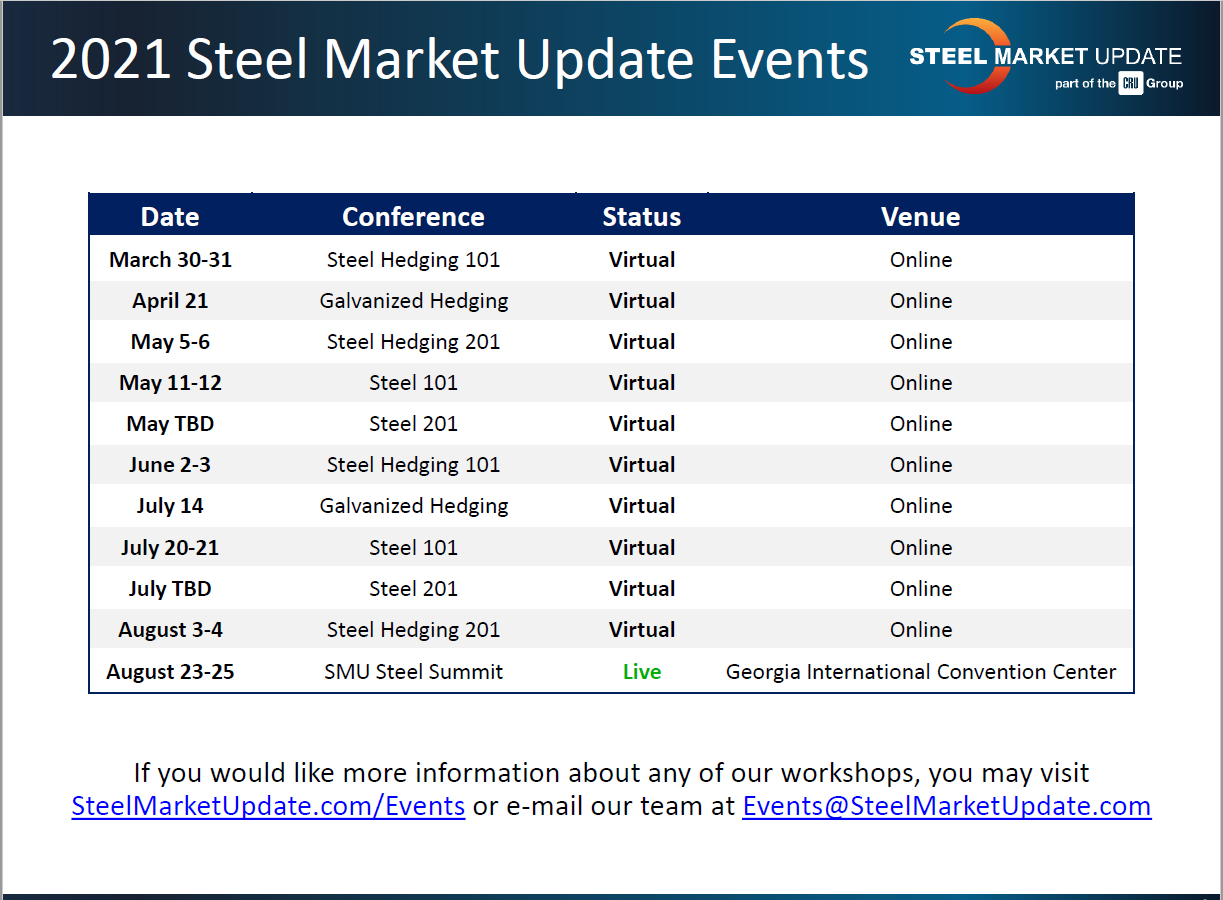 2021 Steel Market Update Events

STEEL MARKET UPDATE
part of the CRU Group

| Date | Conference | Status | Venue |
|---|---|---|---|
| March 30-31 | Steel Hedging 101 | Virtual | Online |
| April 21 | Galvanized Hedging | Virtual | Online |
| May 5-6 | Steel Hedging 201 | Virtual | Online |
| May 11-12 | Steel 101 | Virtual | Online |
| May TBD | Steel 201 | Virtual | Online |
| June 2-3 | Steel Hedging 101 | Virtual | Online |
| July 14 | Galvanized Hedging | Virtual | Online |
| July 20-21 | Steel 101 | Virtual | Online |
| July TBD | Steel 201 | Virtual | Online |
| August 3-4 | Steel Hedging 201 | Virtual | Online |
| August 23-25 | SMU Steel Summit | Live | Georgia International Convention Center |

If you would like more information about any of our workshops, you may visit SteelMarketUpdate.com/Events or e-mail our team at Events@SteelMarketUpdate.com